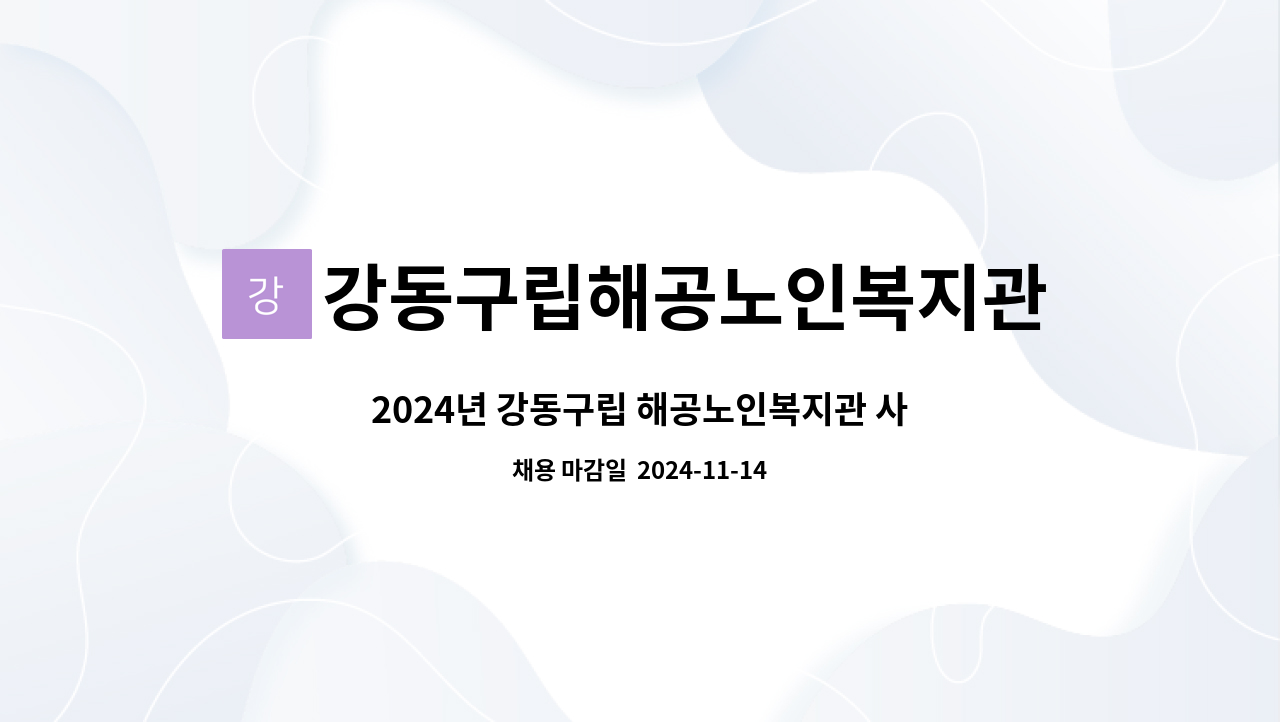 강 강동구립해공노인복지관

2024년 강동구립 해공노인복지관 사

채용 마감일 2024-11-14